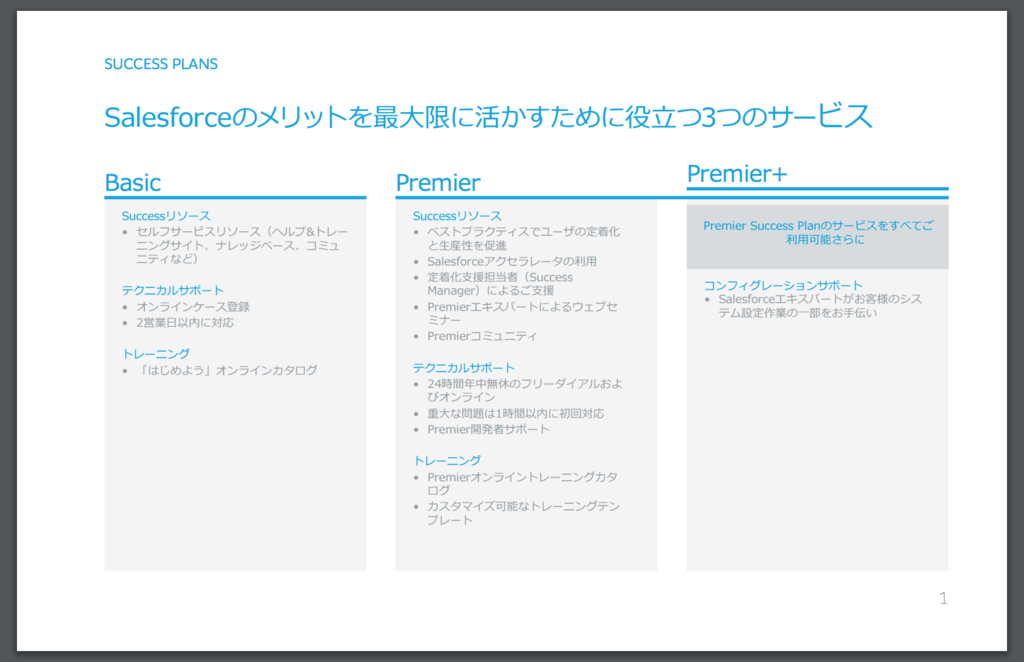 SUCCESS PLANS

Salesforceのメリットを最大限に活かすために役立つ3つのサービス

Basic

Successリソース
• セルフサービスリソース（ヘルプ&トレーニングサイト、ナレッジベース、コミュニティなど）

テクニカルサポート
• オンラインケース登録
• 2営業日以内に対応

トレーニング
• 「はじめよう」オンラインカタログ

Premier

Successリソース
• ベストプラクティスでユーザの定着化と生産性を促進
• Salesforceアクセラレータの利用
• 定着化支援担当者（Success Manager）によるご支援
• Premierエキスパートによるウェブセミナー
• Premierコミュニティ

テクニカルサポート
• 24時間年中無休のフリーダイアルおよびオンライン
• 重大な問題は1時間以内に初回対応
• Premier開発者サポート

トレーニング
• Premierオンライントレーニングカタログ
• カスタマイズ可能なトレーニングテンプレート

Premier+

Premier Success Planのサービスをすべてご利用可能さらに

コンフィグレーションサポート
• Salesforceエキスパートがお客様のシステム設定作業の一部をお手伝い

1